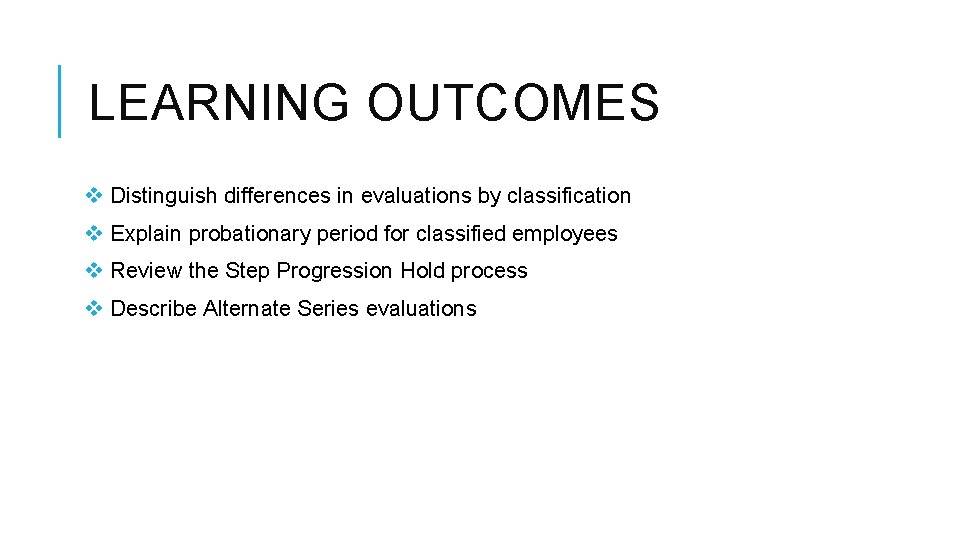 LEARNING OUTCOMES

❖ Distinguish differences in evaluations by classification
❖ Explain probationary period for classified employees
❖ Review the Step Progression Hold process
❖ Describe Alternate Series evaluations